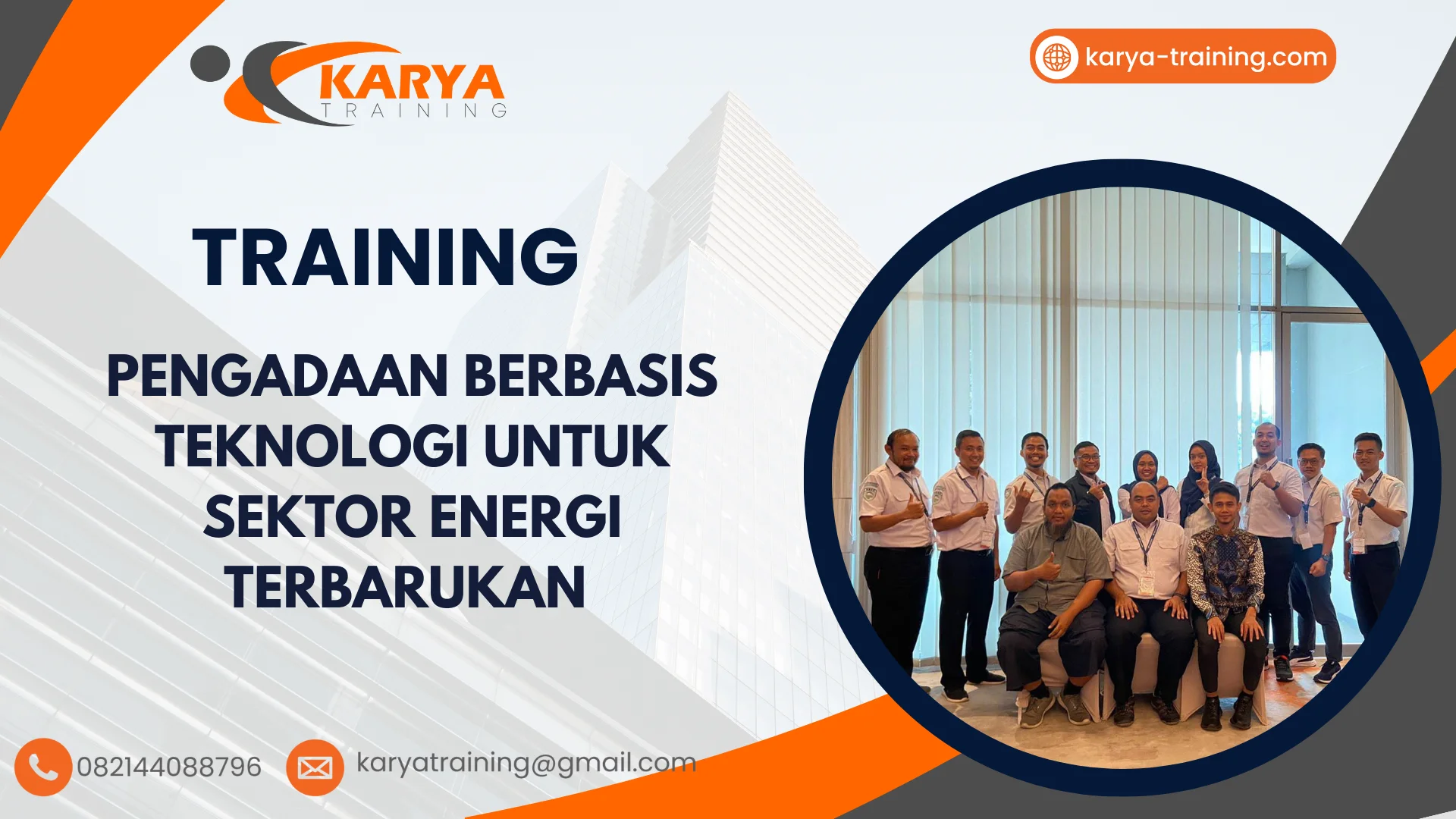 KARYA
TRAINING

karya-training.com

TRAINING

PENGADAAN BERBASIS TEKNOLOGI UNTUK SEKTOR ENERGI TERBARUKAN

082144088796

karyatraining@gmail.com